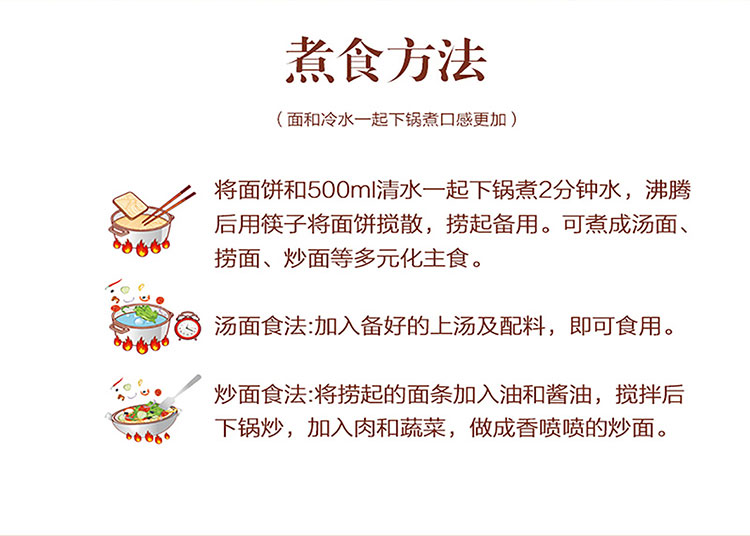 煮食方法

（面和冷水一起下锅煮口感更加）

将面饼和500ml清水一起下锅煮2分钟水，沸腾后用筷子将面饼搅散，捞起备用。可煮成汤面、捞面、炒面等多元化主食。

汤面食法:加入备好的上汤及配料，即可食用。

炒面食法:将捞起的面条加入油和酱油，搅拌后下锅炒，加入肉和蔬菜，做成香喷喷的炒面。